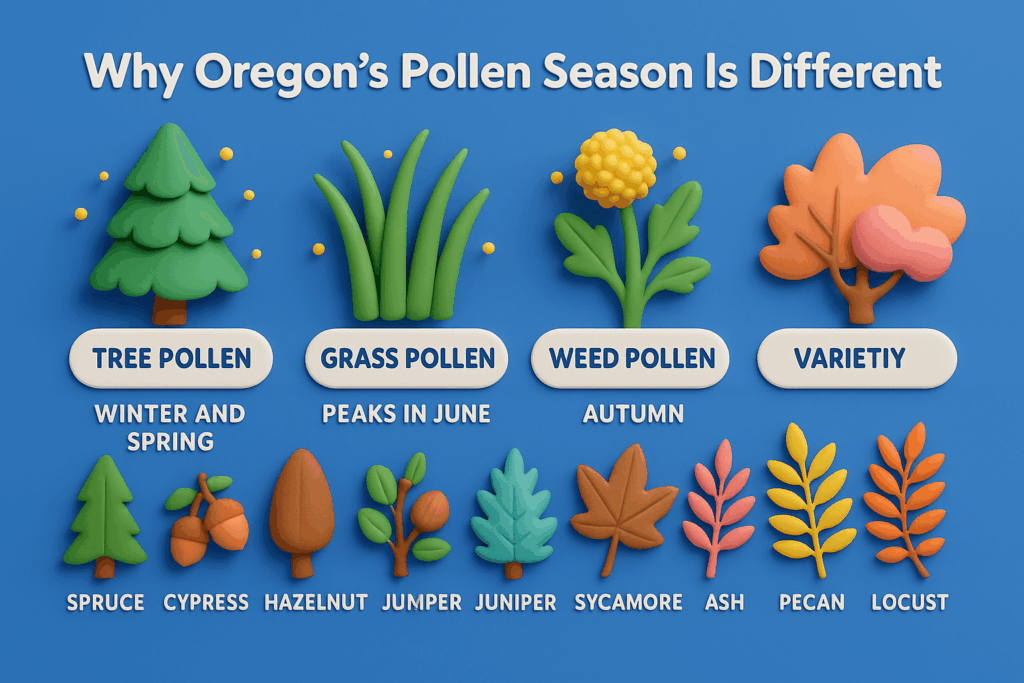 Why Oregon's Pollen Season Is Different

TREE POLLEN
WINTER AND SPRING

GRASS POLLEN
PEAKS IN JUNE

WEED POLLEN
AUTUMN

VARIETIY

SPRUCE CYPRESS HAZELNUT JUMPER JUNIPER SYCAMORE ASH PECAN LOCUST